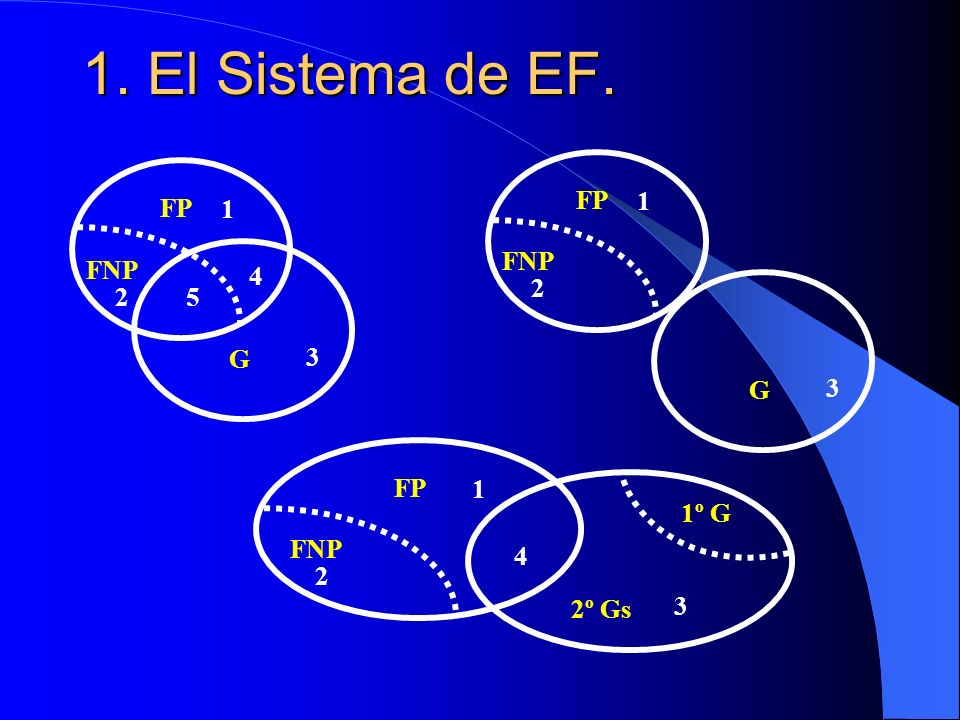 1. El Sistema de EF.

FP 1
FNP 2
5
4
G 3

FP 1
FNP 2
G 3

FP 1
FNP 2
4
1º G
2º Gs 3